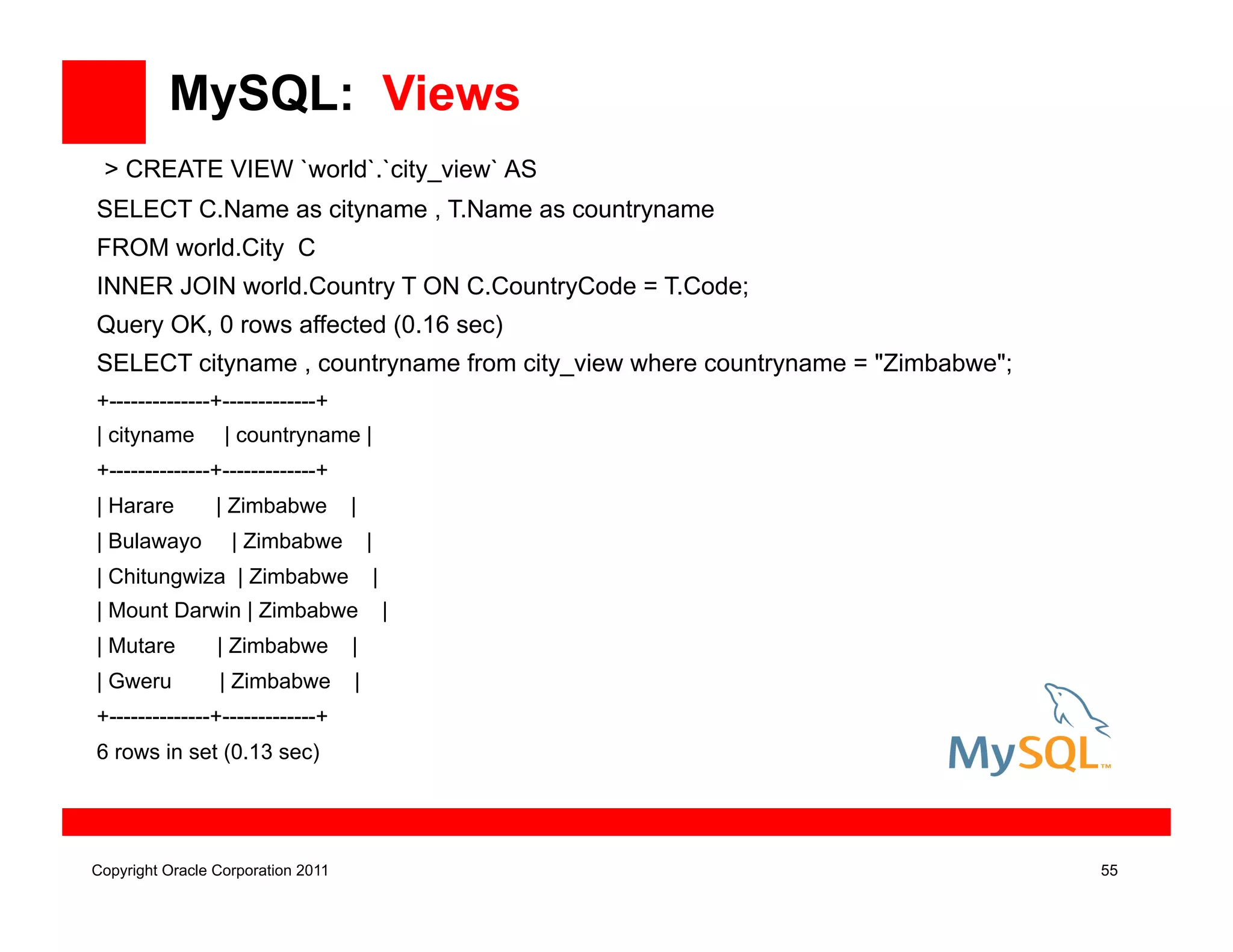 MySQL: Views

> CREATE VIEW `world`.`city_view` AS
SELECT C.Name as cityname , T.Name as countryname
FROM world.City C
INNER JOIN world.Country T ON C.CountryCode = T.Code;
Query OK, 0 rows affected (0.16 sec)
SELECT cityname , countryname from city_view where countryname = "Zimbabwe";
+--------------+-------------+
| cityname | countryname |
+--------------+-------------+
| Harare | Zimbabwe |
| Bulawayo | Zimbabwe |
| Chitungwiza | Zimbabwe |
| Mount Darwin | Zimbabwe |
| Mutare | Zimbabwe |
| Gweru | Zimbabwe |
+--------------+-------------+
6 rows in set (0.13 sec)

MySQL™

Copyright Oracle Corporation 2011

55